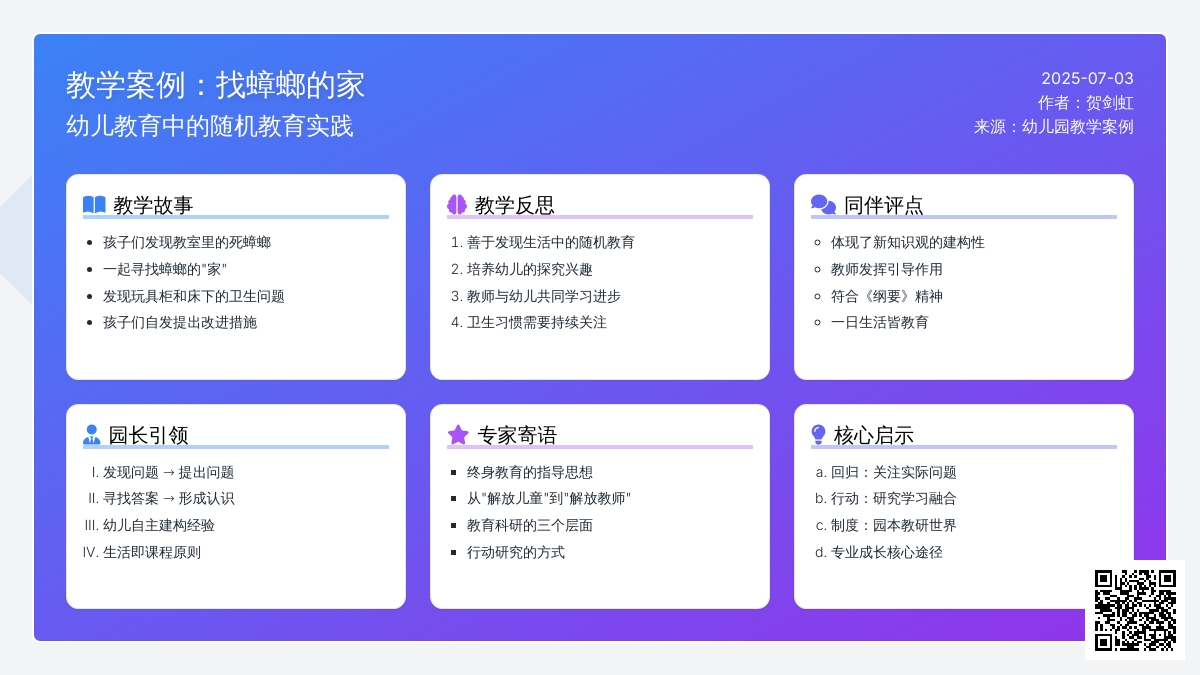 教学案例：找蟑螂的家
幼儿教育中的随机教育实践

2025-07-03
作者：贺剑虹
来源：幼儿园教学案例

教学故事
- 孩子们发现教室里的死蟑螂
- 一起寻找蟑螂的"家"
- 发现玩具柜和床下的卫生问题
- 孩子们自发提出改进措施

教学反思
1. 善于发现生活中的随机教育
2. 培养幼儿的探究兴趣
3. 教师与幼儿共同学习进步
4. 卫生习惯需要持续关注

同伴评点
- 体现了新知识观的建构性
- 教师发挥引导作用
- 符合《纲要》精神
- 一日生活皆教育

园长引领
I. 发现问题 → 提出问题
II. 寻找答案 → 形成认识
III. 幼儿自主建构经验
IV. 生活即课程原则

专家寄语
- 终身教育的指导思想
- 从"解放儿童"到"解放教师"
- 教育科研的三个层面
- 行动研究的方式

核心启示
a. 回归：关注实际问题
b. 行动：研究学习融合
c. 制度：园本教研世界
d. 专业成长核心途径